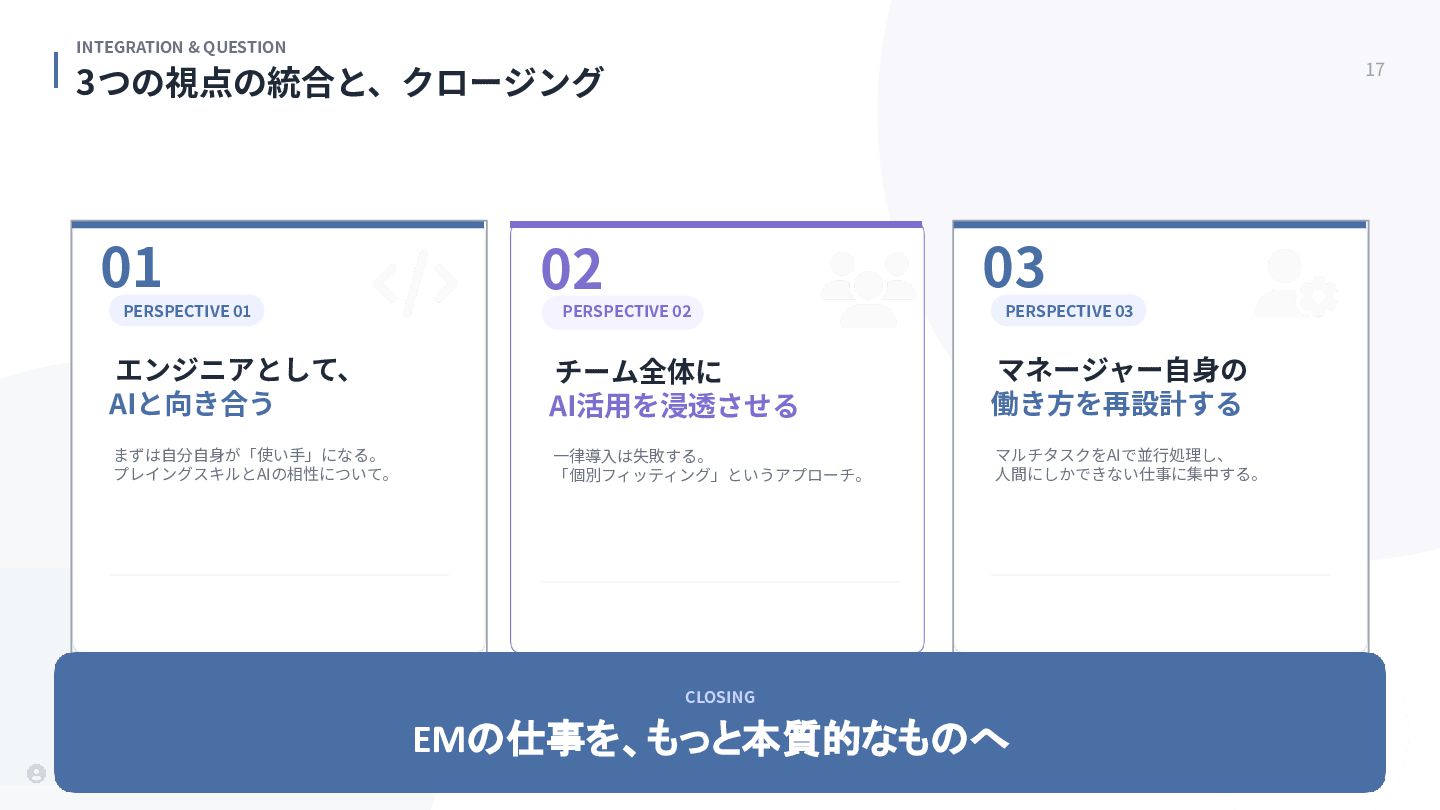 INTEGRATION & QUESTION
3つの視点の統合と、クロージング

17

01
PERSPECTIVE 01
エンジニアとして、
AIと向き合う
まずは自分自身が「使い手」になる。
プレイングスキルとAIの相性について。

02
PERSPECTIVE 02
チーム全体に
AI活用を浸透させる
一律導入は失敗する。
「個別フィッティング」というアプローチ。

03
PERSPECTIVE 03
マネージャー自身の
働き方を再設計する
マルチタスクをAIで並行処理し、
人間にしかできない仕事に集中する。

CLOSING
EMの仕事を、もっと本質的なものへ